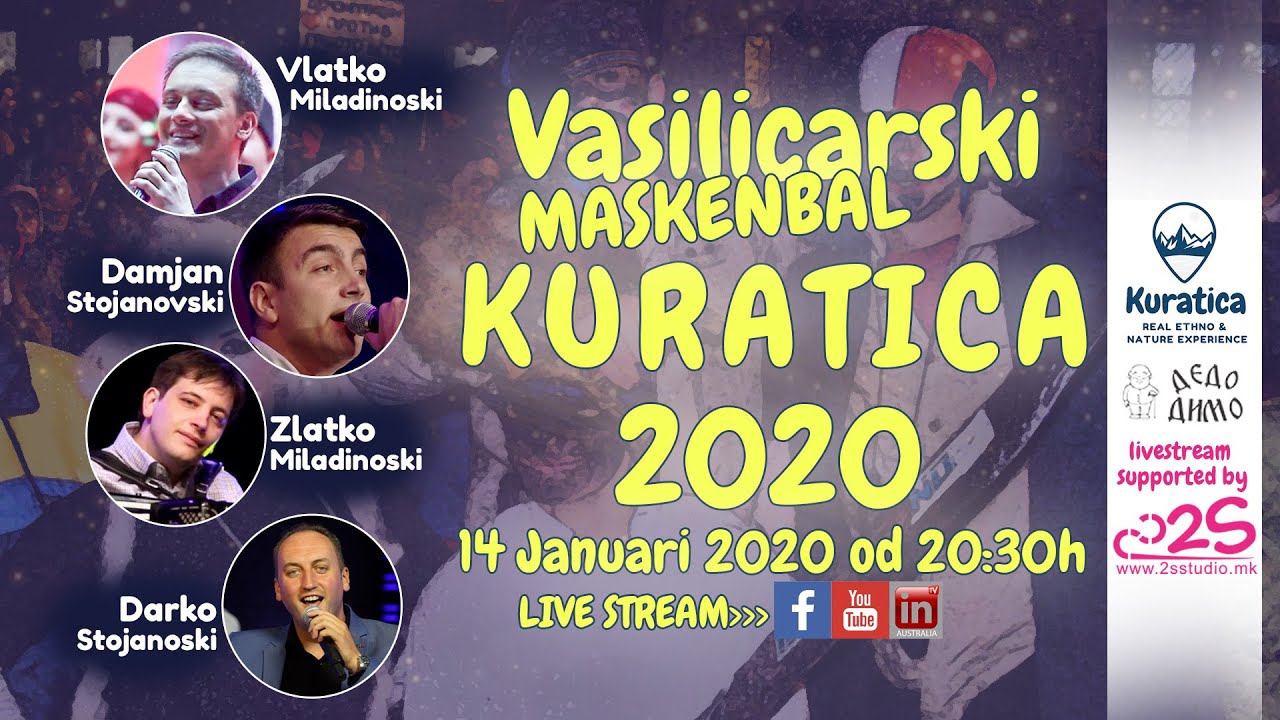 Vlatko Miladinoski

Damjan Stojanovski

Zlatko Miladinoski

Darko Stojanoski

Vasilicarski MASKENBAL KURATICA 2020

14 Januari 2020 od 20:30h

LIVE STREAM>>> f You Tube in TV AUSTRALIA

Kuratica
REAL ETHNO & NATURE EXPERIENCE

ДЕДО ДИМО

livestream supported by

2S
www.2sstudio.mk